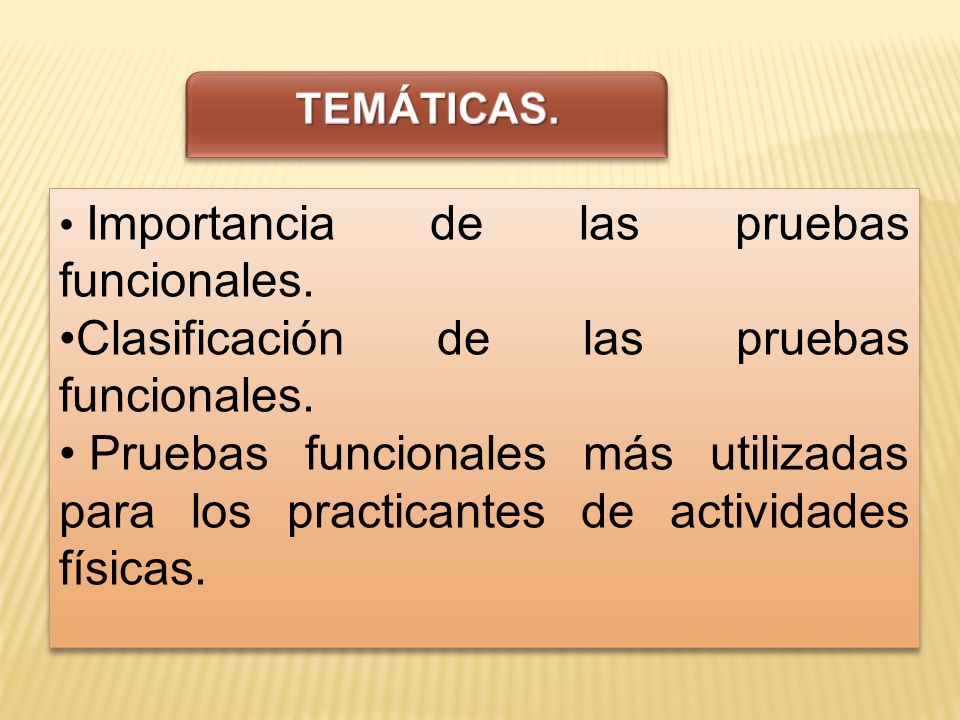 TEMÁTICAS.

• Importancia de las pruebas funcionales.
•Clasificación de las pruebas funcionales.
• Pruebas funcionales más utilizadas para los practicantes de actividades físicas.